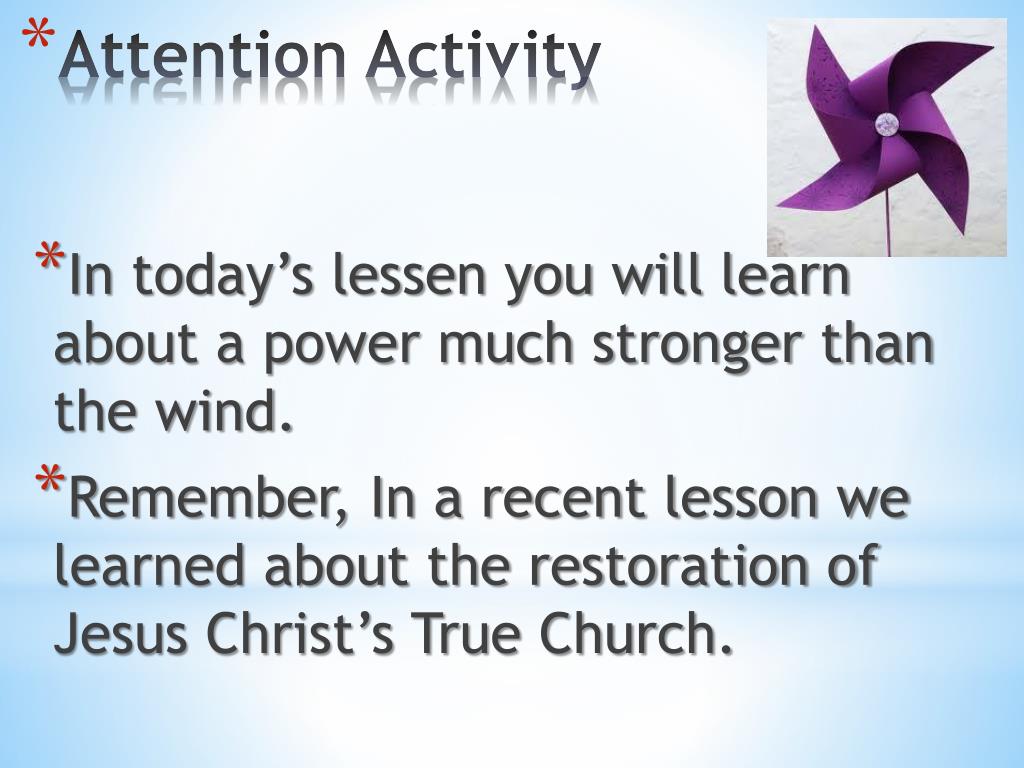 *Attention Activity

*In today’s lessen you will learn about a power much stronger than the wind.

*Remember, In a recent lesson we learned about the restoration of Jesus Christ’s True Church.